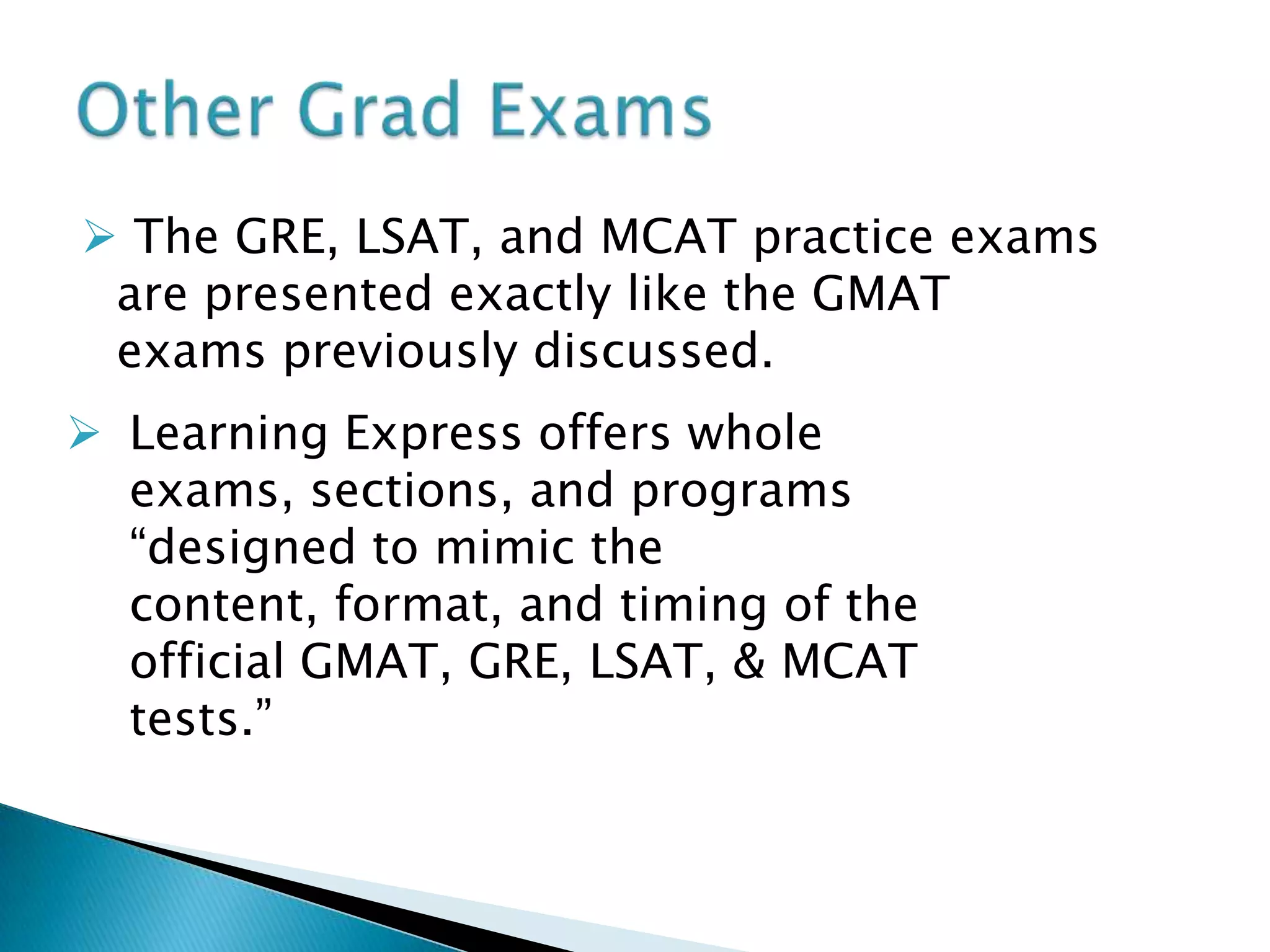 Other Grad Exams

➢ The GRE, LSAT, and MCAT practice exams are presented exactly like the GMAT exams previously discussed.

➢ Learning Express offers whole exams, sections, and programs “designed to mimic the content, format, and timing of the official GMAT, GRE, LSAT, & MCAT tests.”